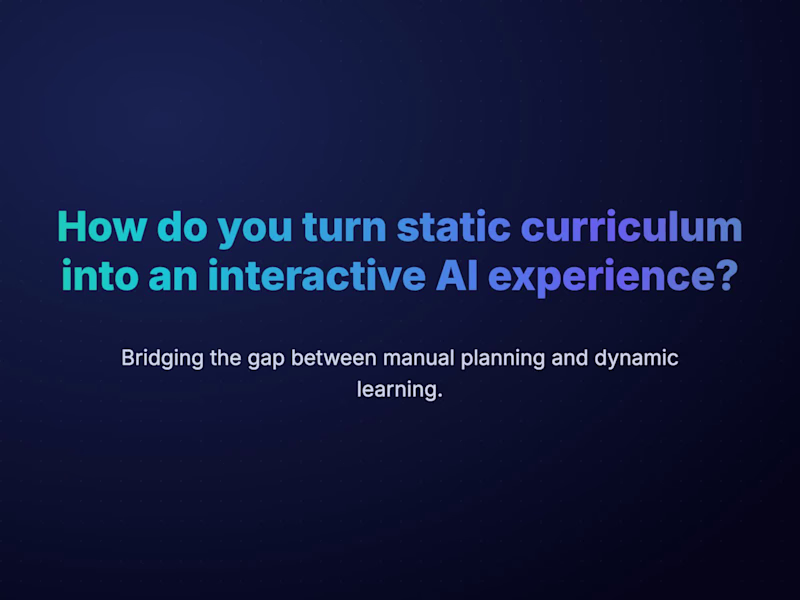 How do you turn static curriculum into an interactive AI experience?

Bridging the gap between manual planning and dynamic learning.